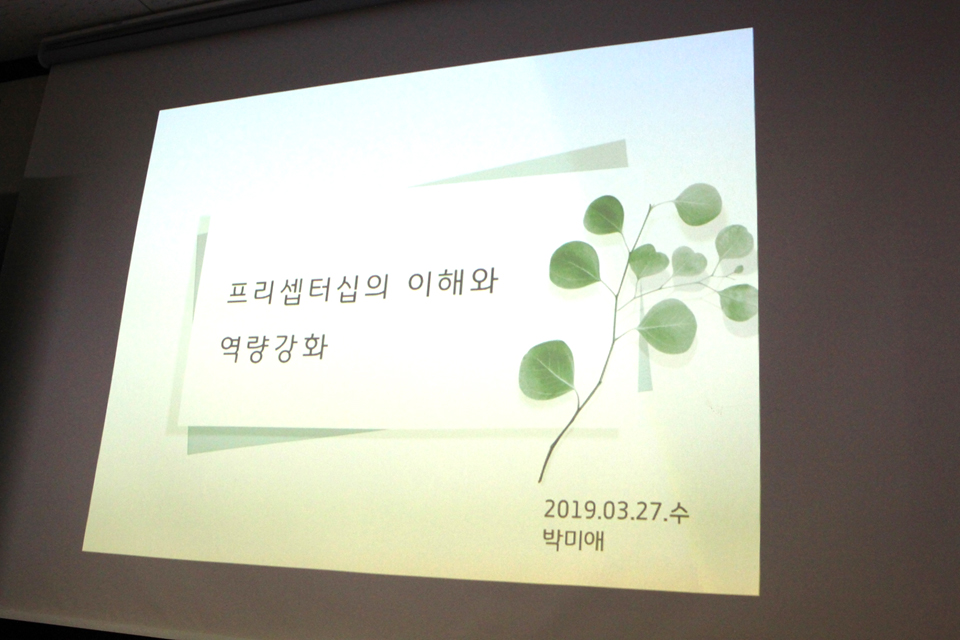 프리셉터십의 이해와 역량강화

2019.03.27.수
박미애